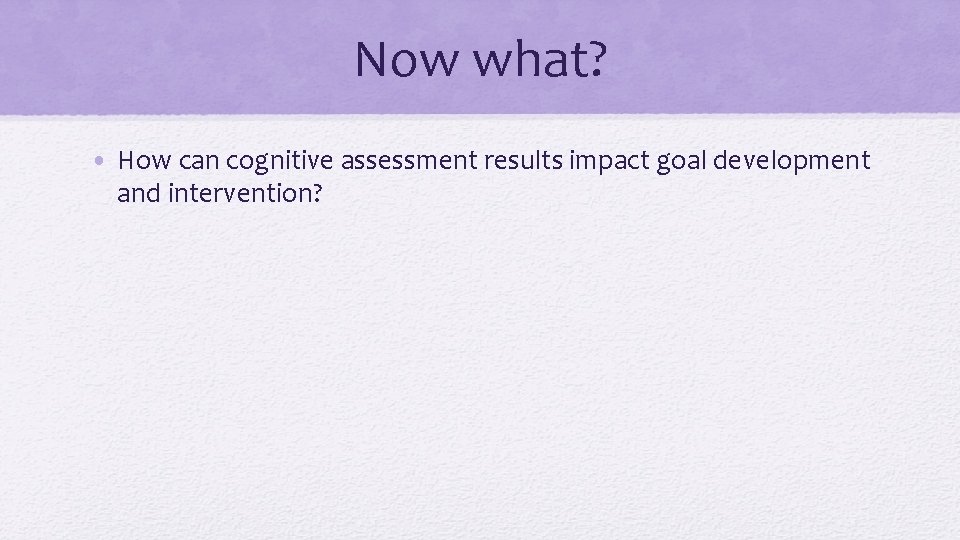 Now what?

• How can cognitive assessment results impact goal development and intervention?